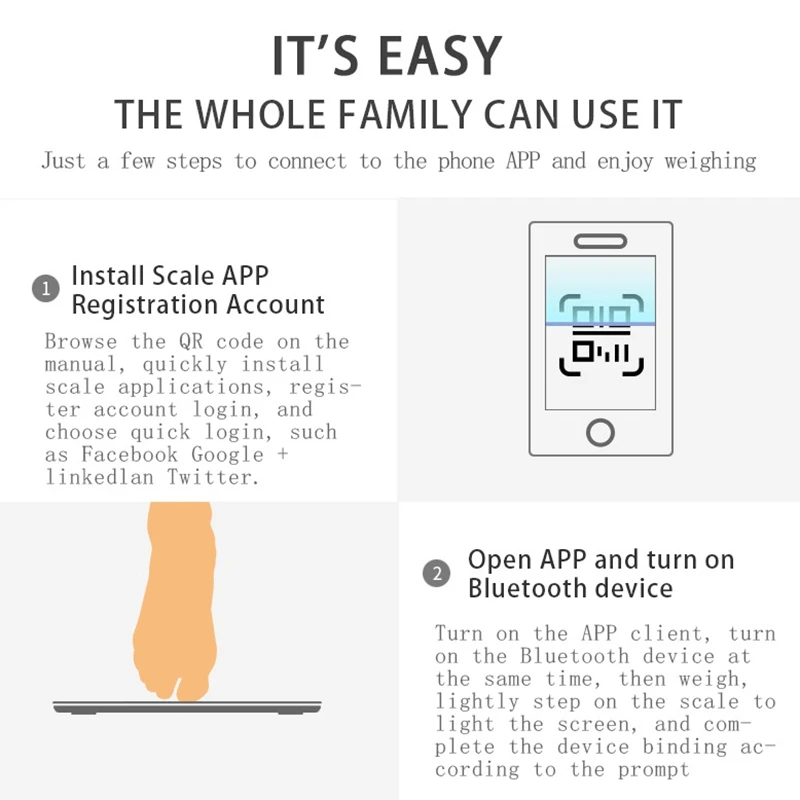 IT'S EASY
THE WHOLE FAMILY CAN USE IT
Just a few steps to connect to the phone APP and enjoy weighing

1 Install Scale APP Registration Account

Browse the QR code on the manual, quickly install scale applications, register account login, and choose quick login, such as Facebook Google + linkedlan Twitter.

2 Open APP and turn on Bluetooth device

Turn on the APP client, turn on the Bluetooth device at the same time, then weigh, lightly step on the scale to light the screen, and complete the device binding according to the prompt